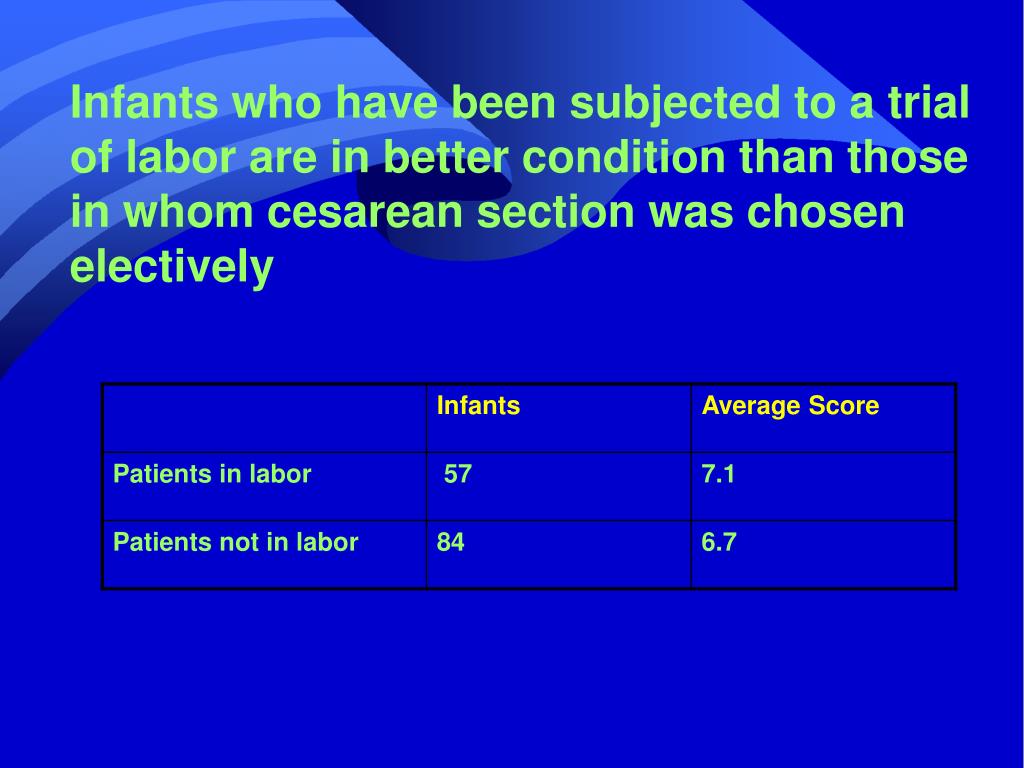 Infants who have been subjected to a trial of labor are in better condition than those in whom cesarean section was chosen electively

| | Infants | Average Score |
|---|---|---|
| Patients in labor | 57 | 7.1 |
| Patients not in labor | 84 | 6.7 |